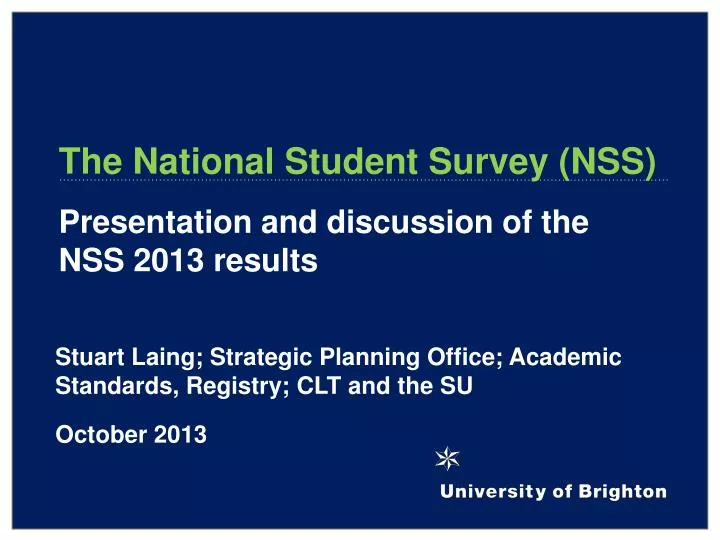 The National Student Survey (NSS)

Presentation and discussion of the NSS 2013 results

Stuart Laing; Strategic Planning Office; Academic Standards, Registry; CLT and the SU

October 2013

University of Brighton